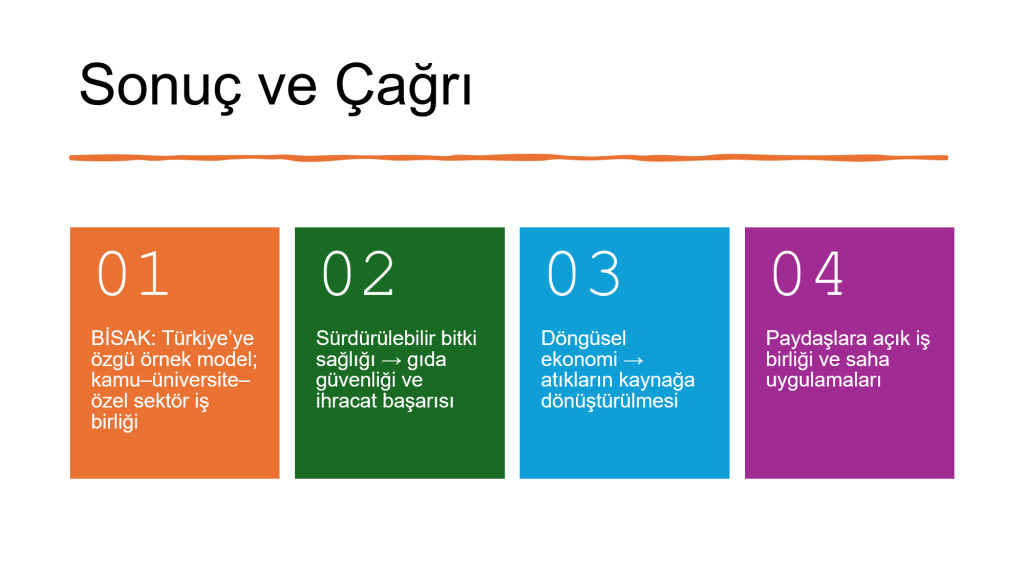 Sonuç ve Çağrı

01

BİSAK: Türkiye'ye özgü örnek model; kamu–üniversite–özel sektör iş birliği

02

Sürdürülebilir bitki sağlığı → gıda güvenliği ve ihracat başarısı

03

Döngüsel ekonomi → atıkların kaynağa dönüştürülmesi

04

Paydaşlara açık iş birliği ve saha uygulamaları